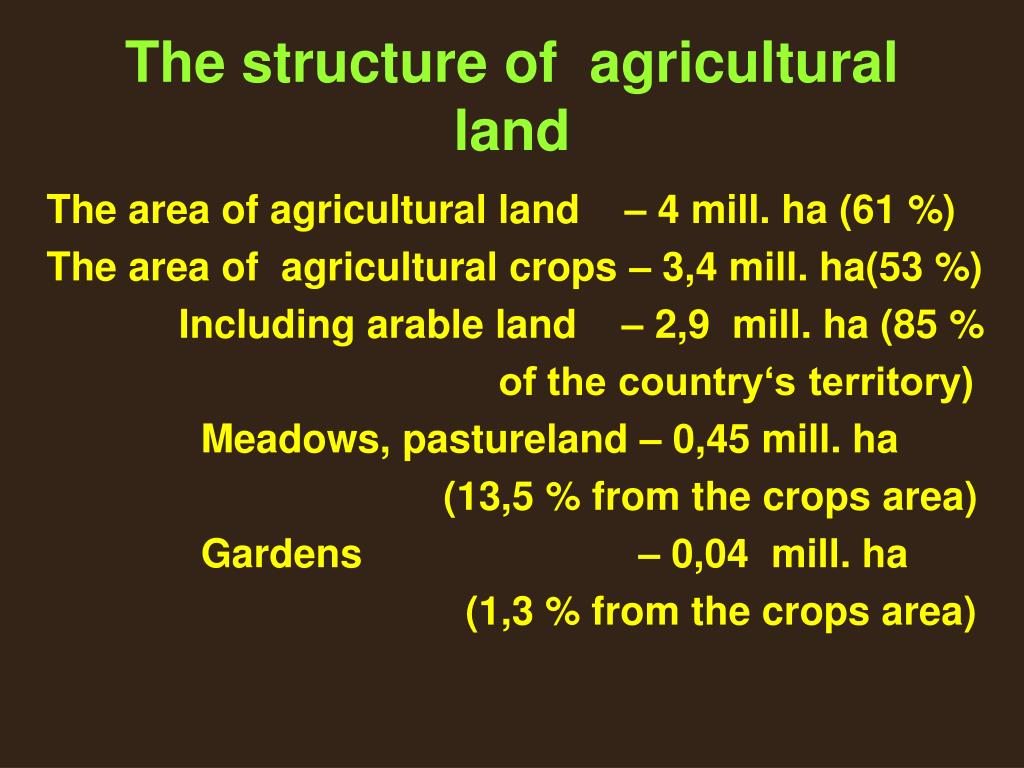 The structure of agricultural land

The area of agricultural land – 4 mill. ha (61 %)
The area of agricultural crops – 3,4 mill. ha(53 %)
Including arable land – 2,9 mill. ha (85 % of the country‘s territory)
Meadows, pastureland – 0,45 mill. ha (13,5 % from the crops area)
Gardens – 0,04 mill. ha (1,3 % from the crops area)